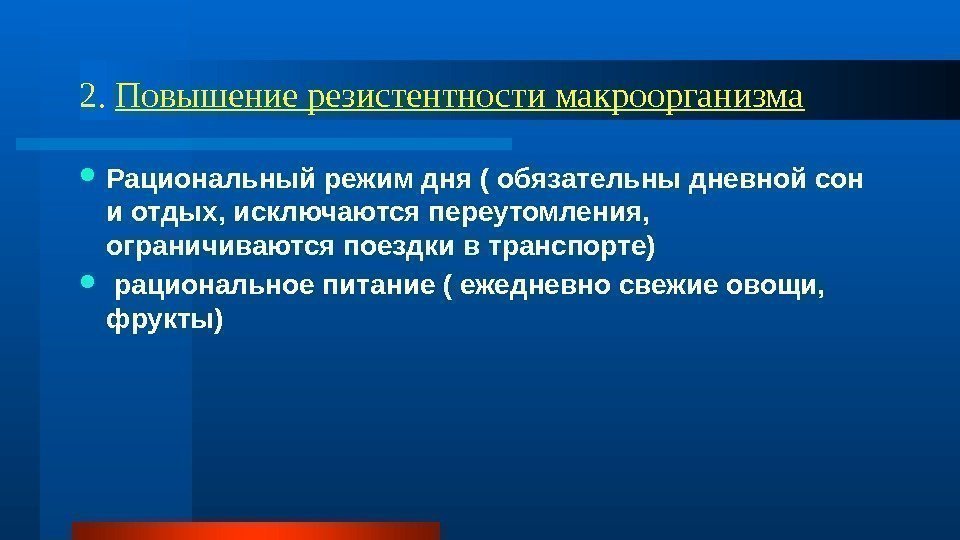 2. Повышение резистентности макроорганизма

- Рациональный режим дня ( обязательны дневной сон и отдых, исключаются переутомления, ограничиваются поездки в транспорте)
- рациональное питание ( ежедневно свежие овощи, фрукты)